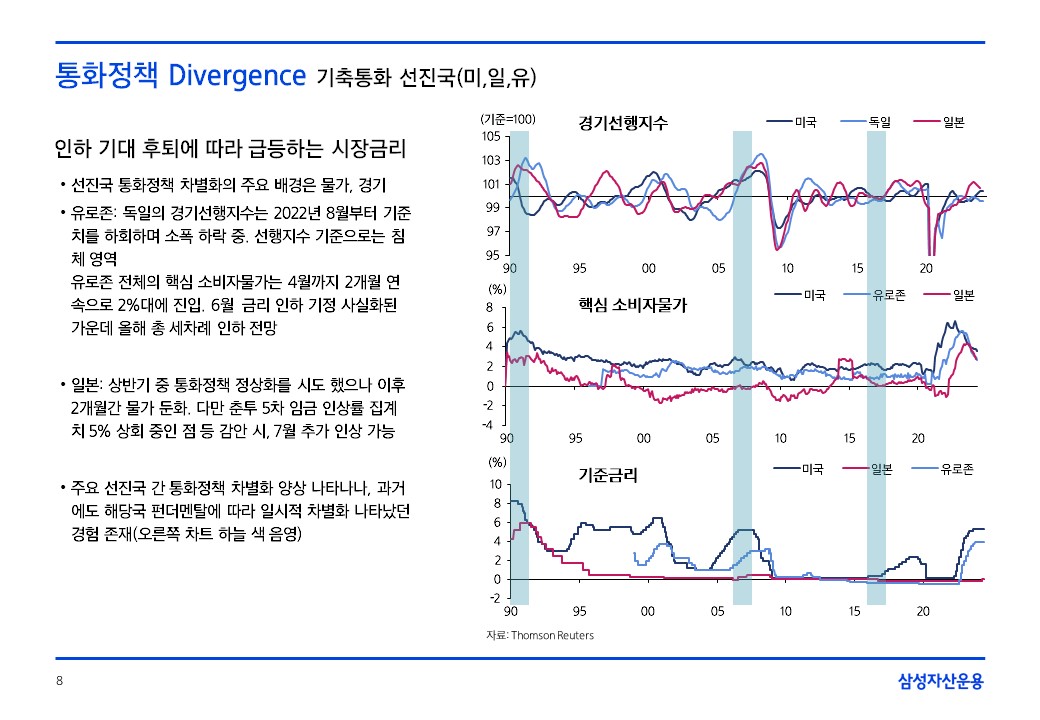 통화정책 Divergence 기축통화 선진국(미,일,유)

인하 기대 후퇴에 따라 급등하는 시장금리

• 선진국 통화정책 차별화의 주요 배경은 물가, 경기

• 유로존: 독일의 경기선행지수는 2022년 8월부터 기준치를 하회하며 소폭 하락 중. 선행지수 기준으로는 침체 영역
유로존 전체의 핵심 소비자물가는 4월까지 2개월 연속으로 2%대에 진입. 6월 금리 인하 기정 사실화된 가운데 올해 총 세차례 인하 전망

• 일본: 상반기 중 통화정책 정상화를 시도 했으나 이후 2개월간 물가 둔화. 다만 춘투 5차 임금 인상률 집계치 5% 상회 중인 점 등 감안 시, 7월 추가 인상 가능

• 주요 선진국 간 통화정책 차별화 양상 나타나나, 과거에도 해당국 펀더멘탈에 따라 일시적 차별화 나타났던 경험 존재(오른쪽 차트 하늘 색 음영)

(기준=100)
경기선행지수
미국 독일 일본
105
103
101
99
97
95
90 95 00 05 10 15 20

(%)
핵심 소비자물가
미국 유로존 일본
8
6
4
2
0
-2
-4
90 95 00 05 10 15 20

(%)
기준금리
미국 일본 유로존
10
8
6
4
2
0
-2
90 95 00 05 10 15 20

자료: Thomson Reuters

8
삼성자산운용